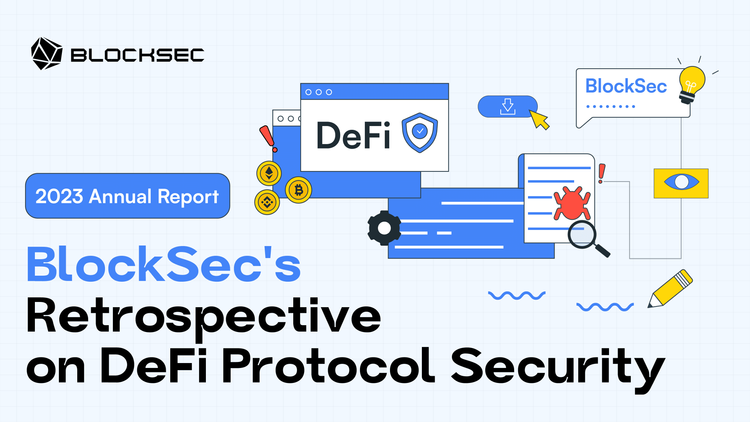 BLOCKSEC

DeFi

BlockSec

2023 Annual Report

BlockSec's
Retrospective
on DeFi Protocol Security